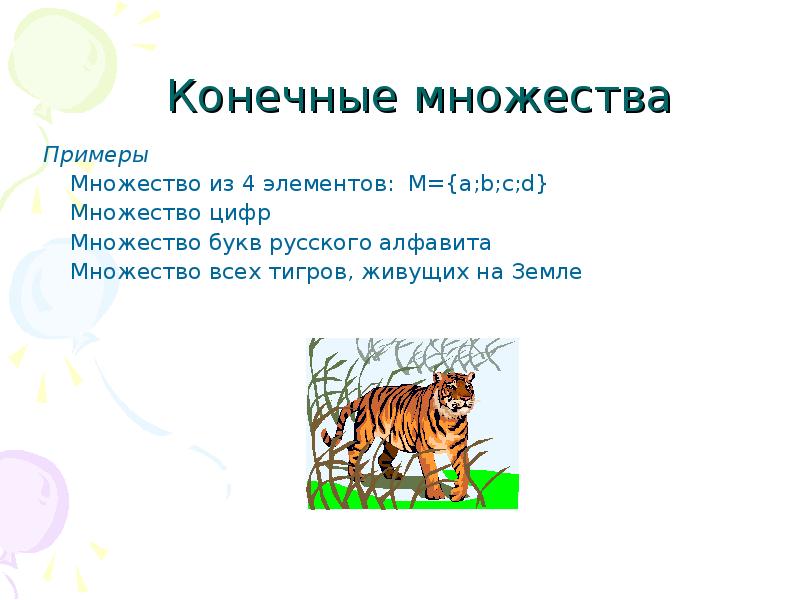 Конечные множества

Примеры

Множество из 4 элементов: $M=\{a;b;c;d\}$

Множество цифр

Множество букв русского алфавита

Множество всех тигров, живущих на Земле